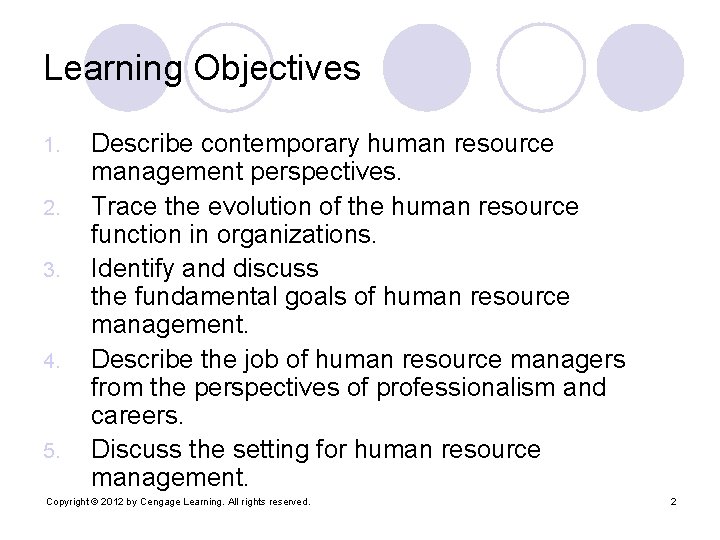 Learning Objectives

1. Describe contemporary human resource management perspectives.
2. Trace the evolution of the human resource function in organizations.
3. Identify and discuss the fundamental goals of human resource management.
4. Describe the job of human resource managers from the perspectives of professionalism and careers.
5. Discuss the setting for human resource management.

Copyright © 2012 by Cengage Learning. All rights reserved.

2